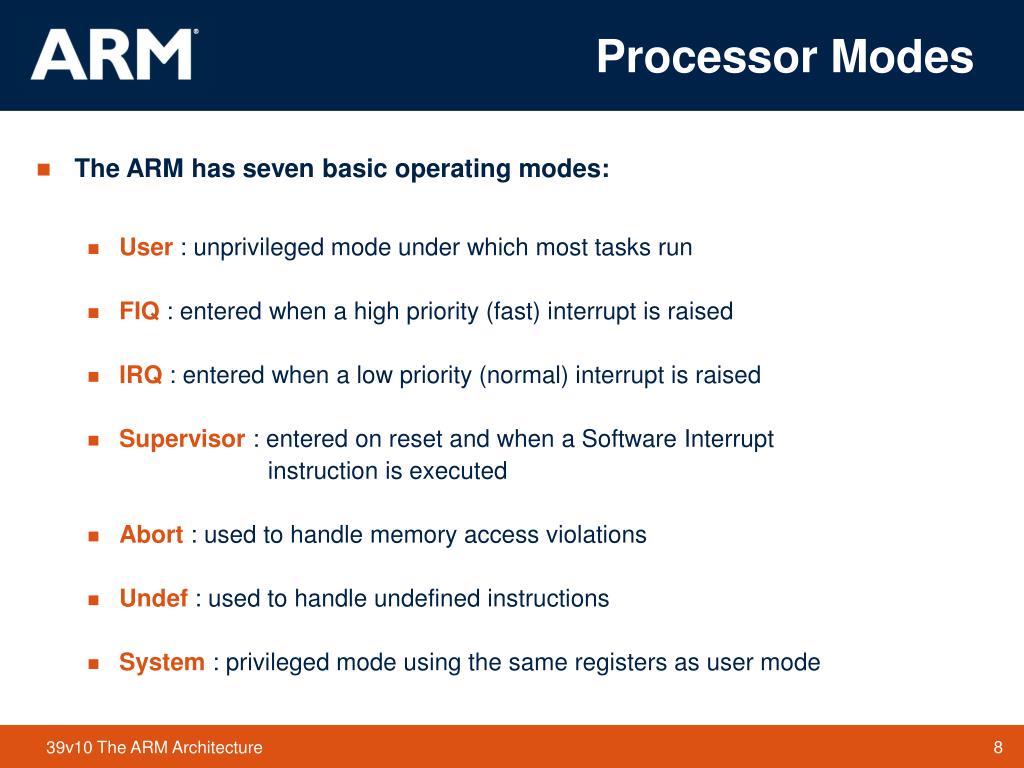 ARM®

Processor Modes

The ARM has seven basic operating modes:

User : unprivileged mode under which most tasks run

FIQ : entered when a high priority (fast) interrupt is raised

IRQ : entered when a low priority (normal) interrupt is raised

Supervisor : entered on reset and when a Software Interrupt instruction is executed

Abort : used to handle memory access violations

Undef : used to handle undefined instructions

System : privileged mode using the same registers as user mode

39v10 The ARM Architecture

8